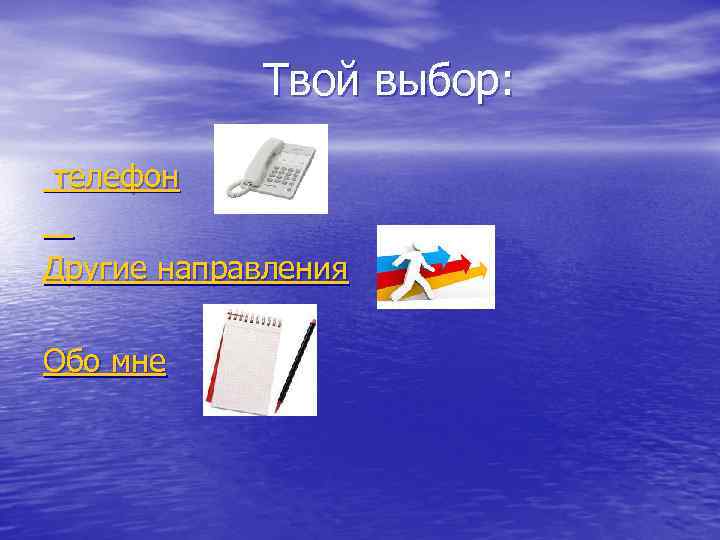 Твой выбор:

телефон

Другие направления

Обо мне